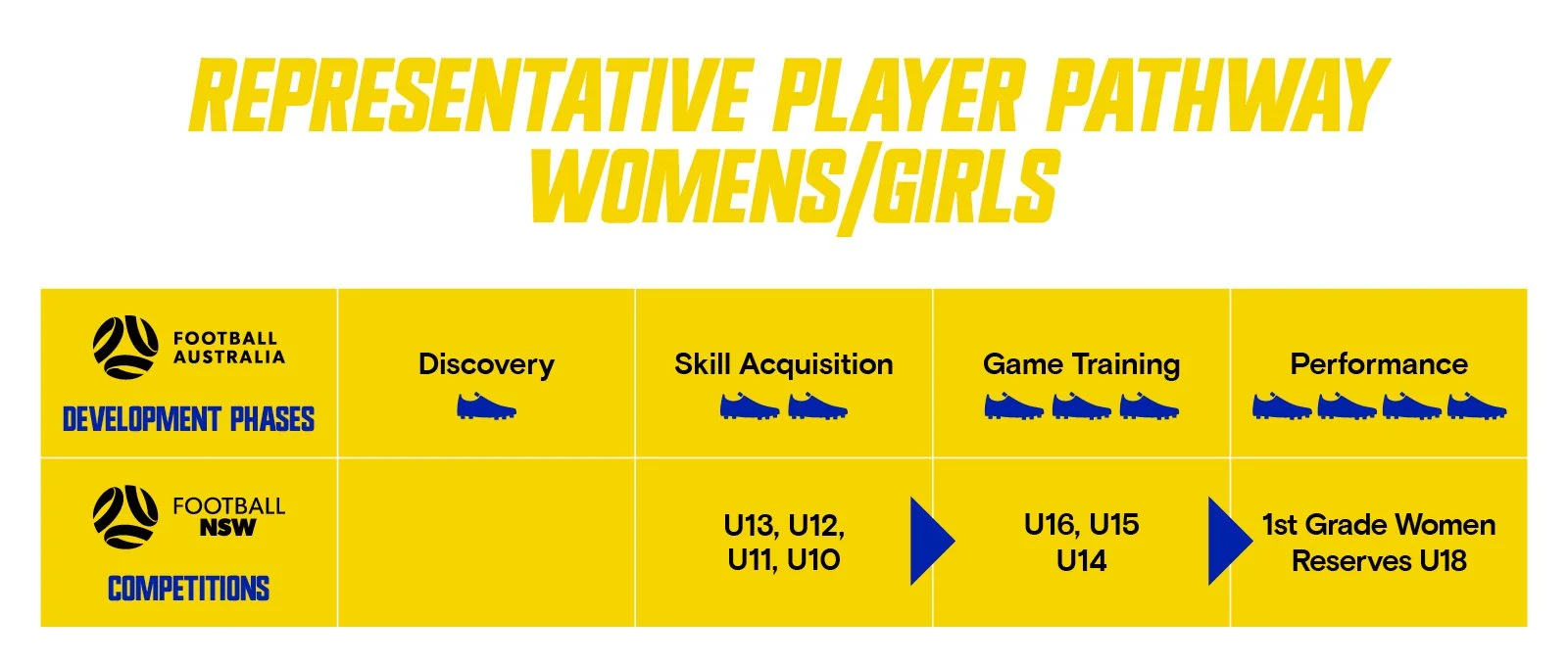 REPRESENTATIVE PLAYER PATHWAY
WOMENS/GIRLS

| FOOTBALL AUSTRALIA DEVELOPMENT PHASES | Discovery | Skill Acquisition | Game Training | Performance |
|---|---|---|---|---|
| FOOTBALL NSW COMPETITIONS | | U13, U12, U11, U10 | U16, U15 U14 | 1st Grade Women Reserves U18 |